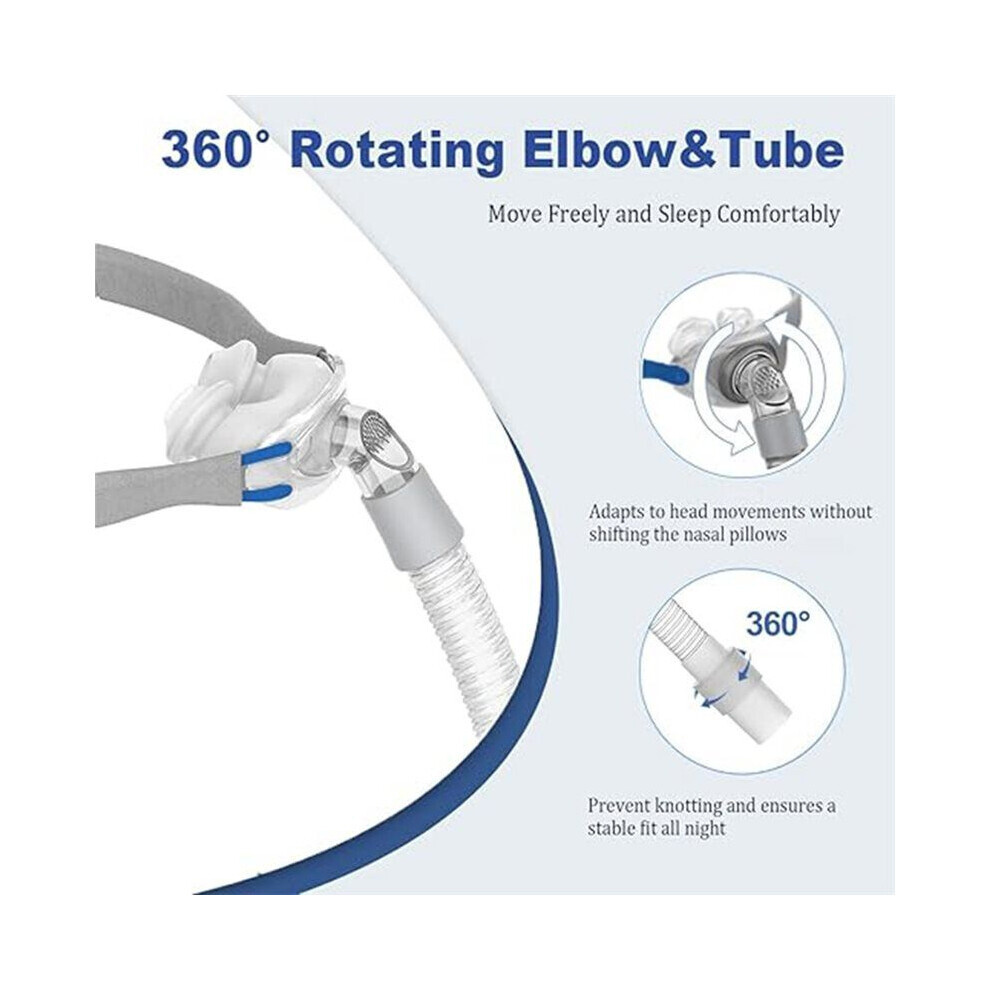 360° Rotating Elbow&Tube

Move Freely and Sleep Comfortably

Adapts to head movements without shifting the nasal pillows

360°

Prevent knotting and ensures a stable fit all night